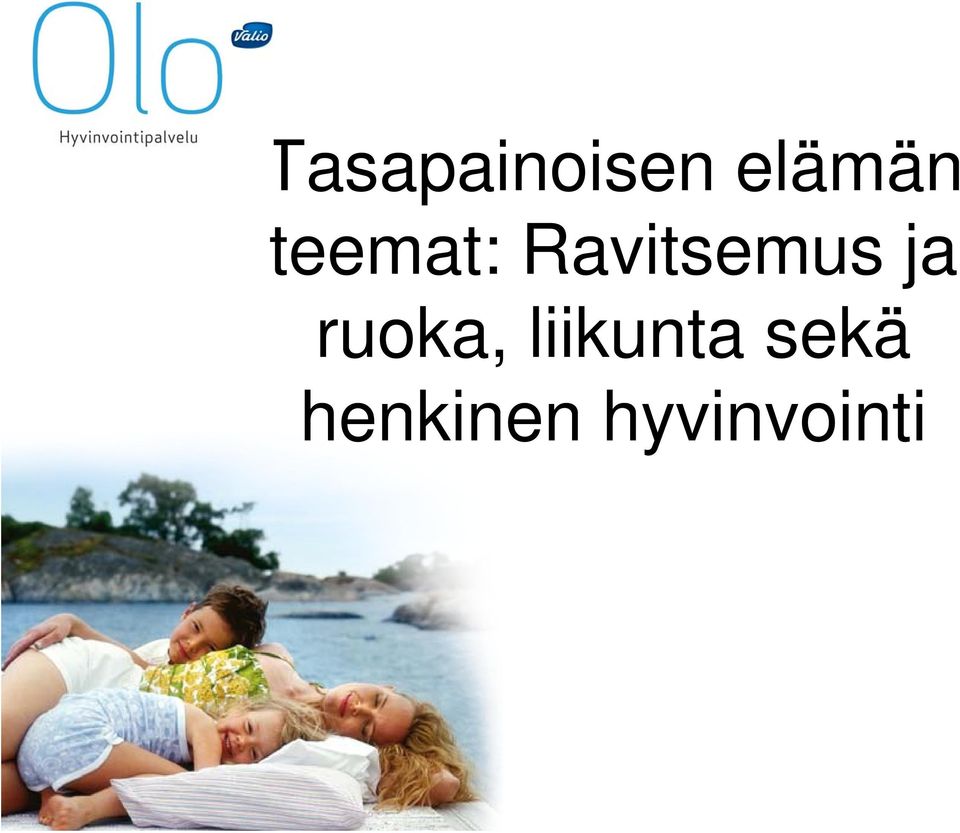 Olo Valio
Hyvinvointipalvelu

Tasapainoisen elämän teemat: Ravitsemus ja ruoka, liikunta sekä henkinen hyvinvointi